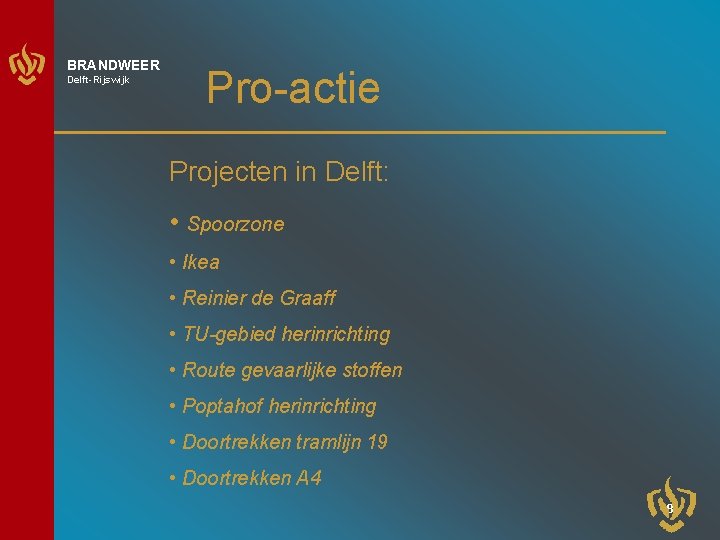 BRANDWEER
Delft-Rijswijk

Pro-actie

Projecten in Delft:

• Spoorzone
• Ikea
• Reinier de Graaff
• TU-gebied herinrichting
• Route gevaarlijke stoffen
• Poptahof herinrichting
• Doortrekken tramlijn 19
• Doortrekken A4

8